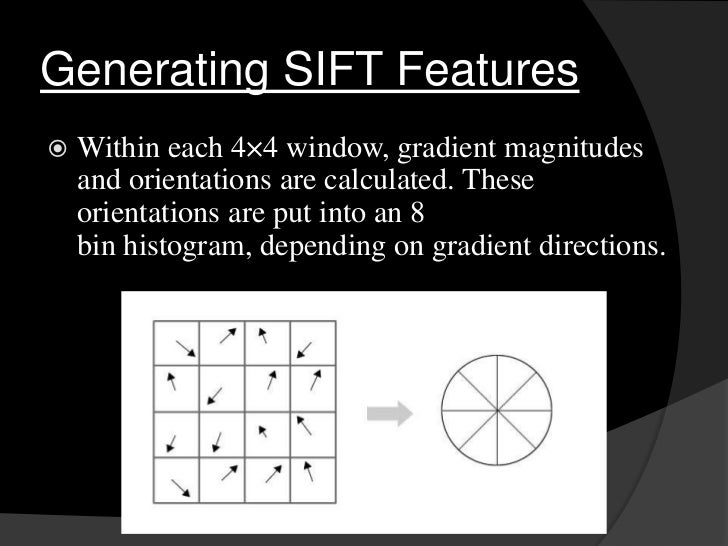 Generating SIFT Features

Within each 4×4 window, gradient magnitudes and orientations are calculated. These orientations are put into an 8 bin histogram, depending on gradient directions.